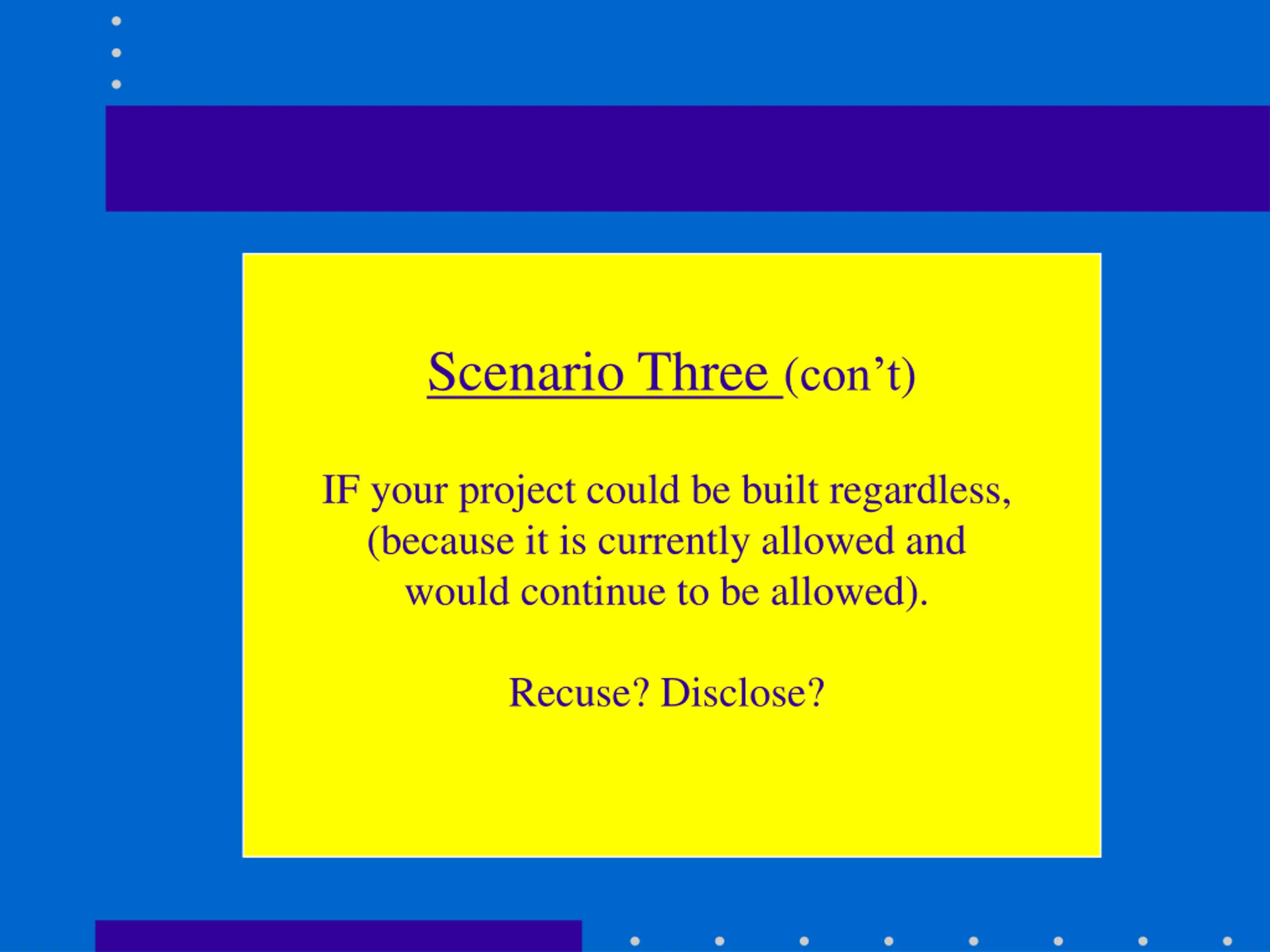 Scenario Three (con’t)

IF your project could be built regardless, (because it is currently allowed and would continue to be allowed).

Recuse? Disclose?